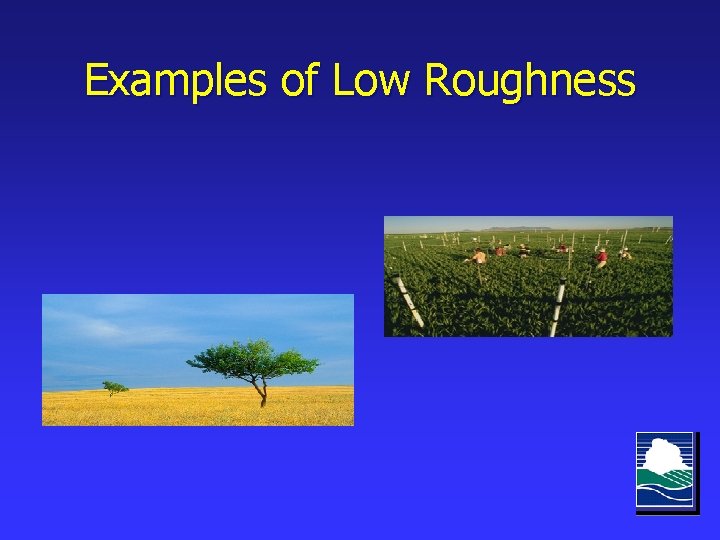 Examples of Low Roughness